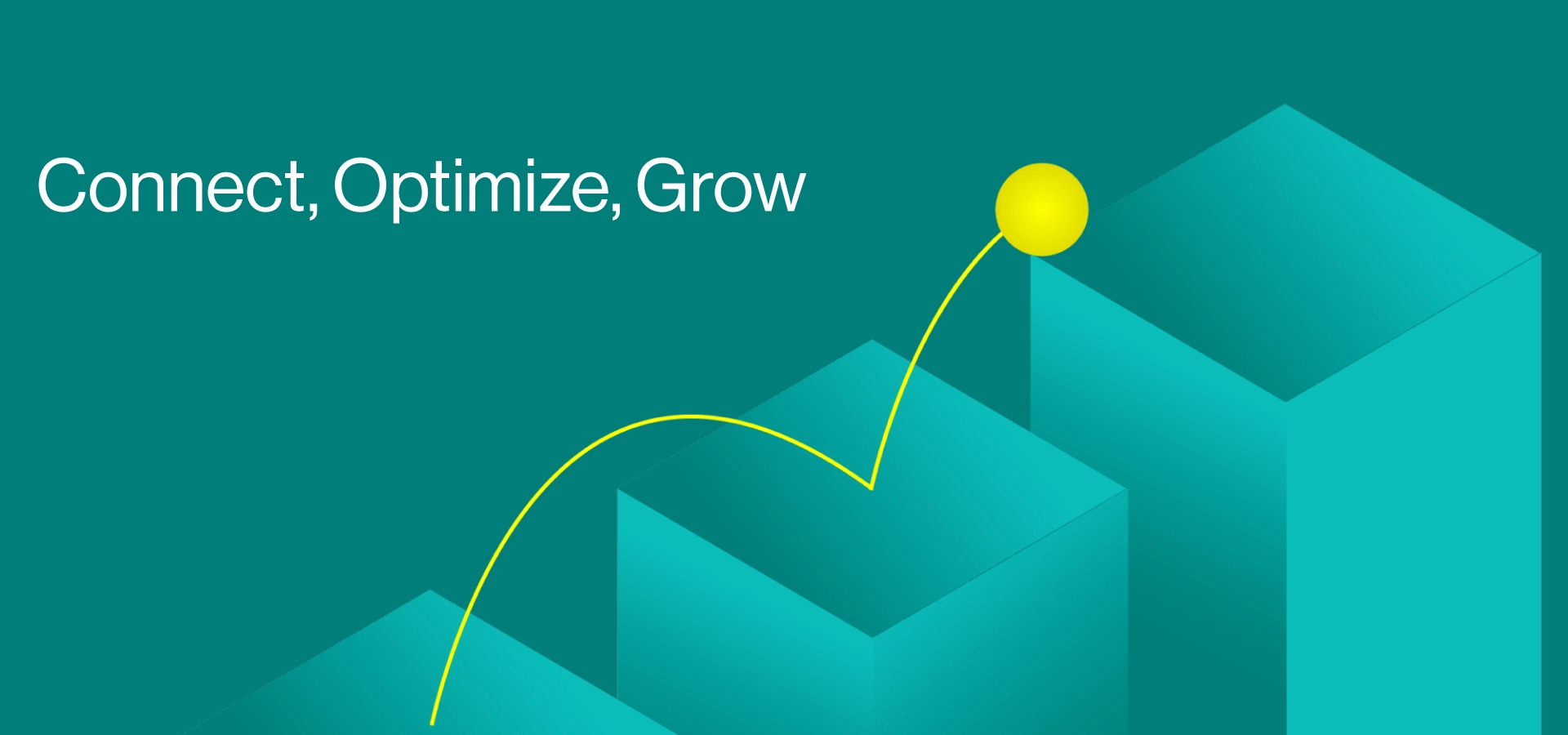 Connect, Optimize, Grow